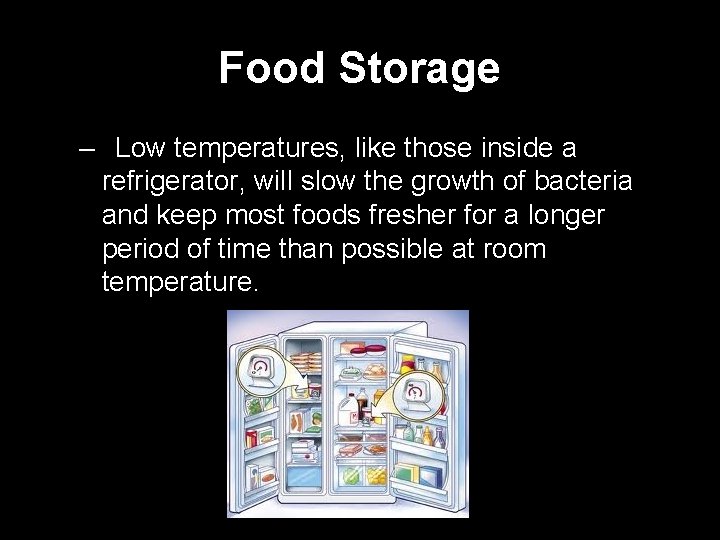 Food Storage

– Low temperatures, like those inside a refrigerator, will slow the growth of bacteria and keep most foods fresher for a longer period of time than possible at room temperature.